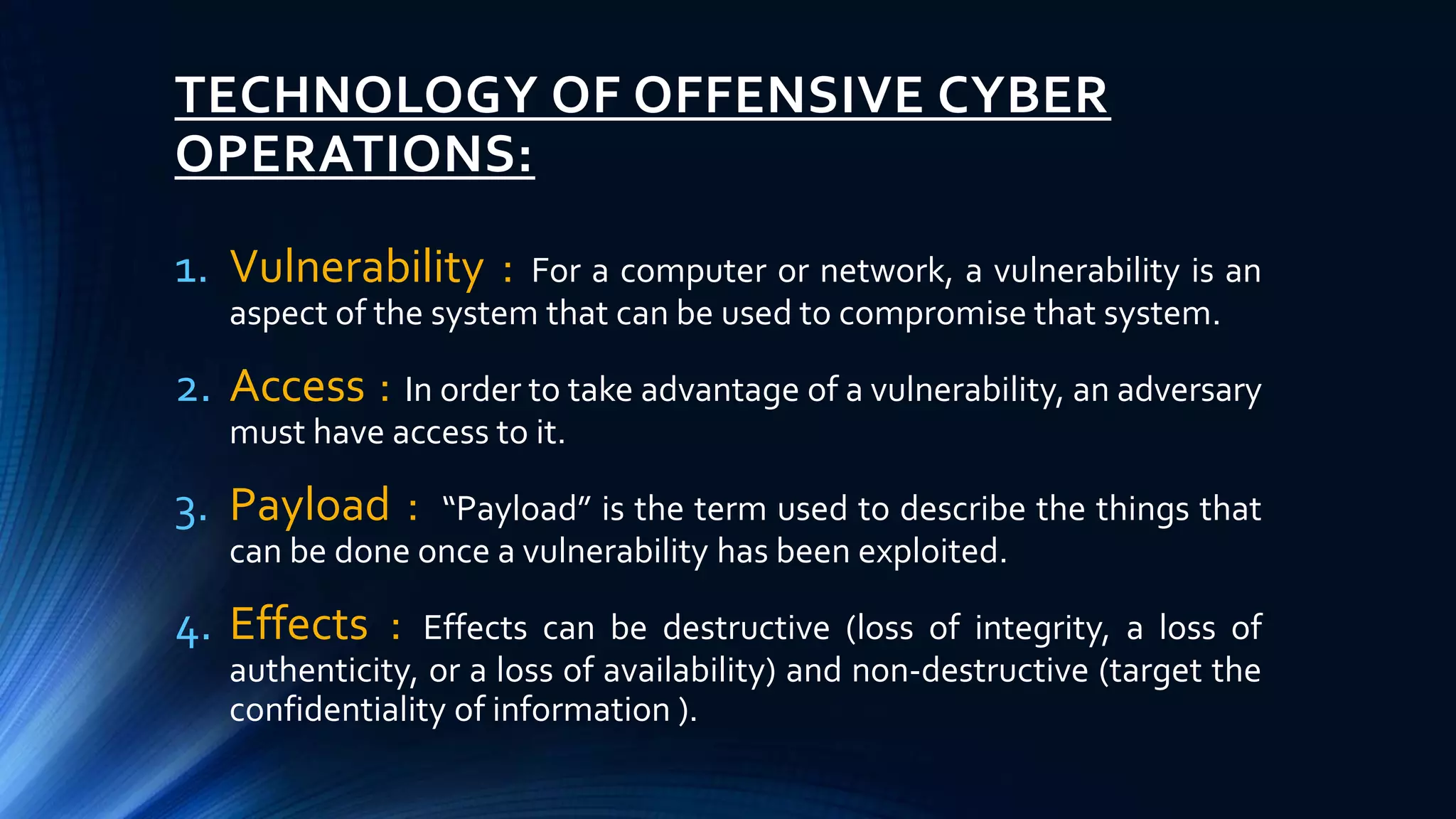 TECHNOLOGY OF OFFENSIVE CYBER OPERATIONS:

1. Vulnerability : For a computer or network, a vulnerability is an aspect of the system that can be used to compromise that system.

2. Access : In order to take advantage of a vulnerability, an adversary must have access to it.

3. Payload : “Payload” is the term used to describe the things that can be done once a vulnerability has been exploited.

4. Effects : Effects can be destructive (loss of integrity, a loss of authenticity, or a loss of availability) and non-destructive (target the confidentiality of information ).